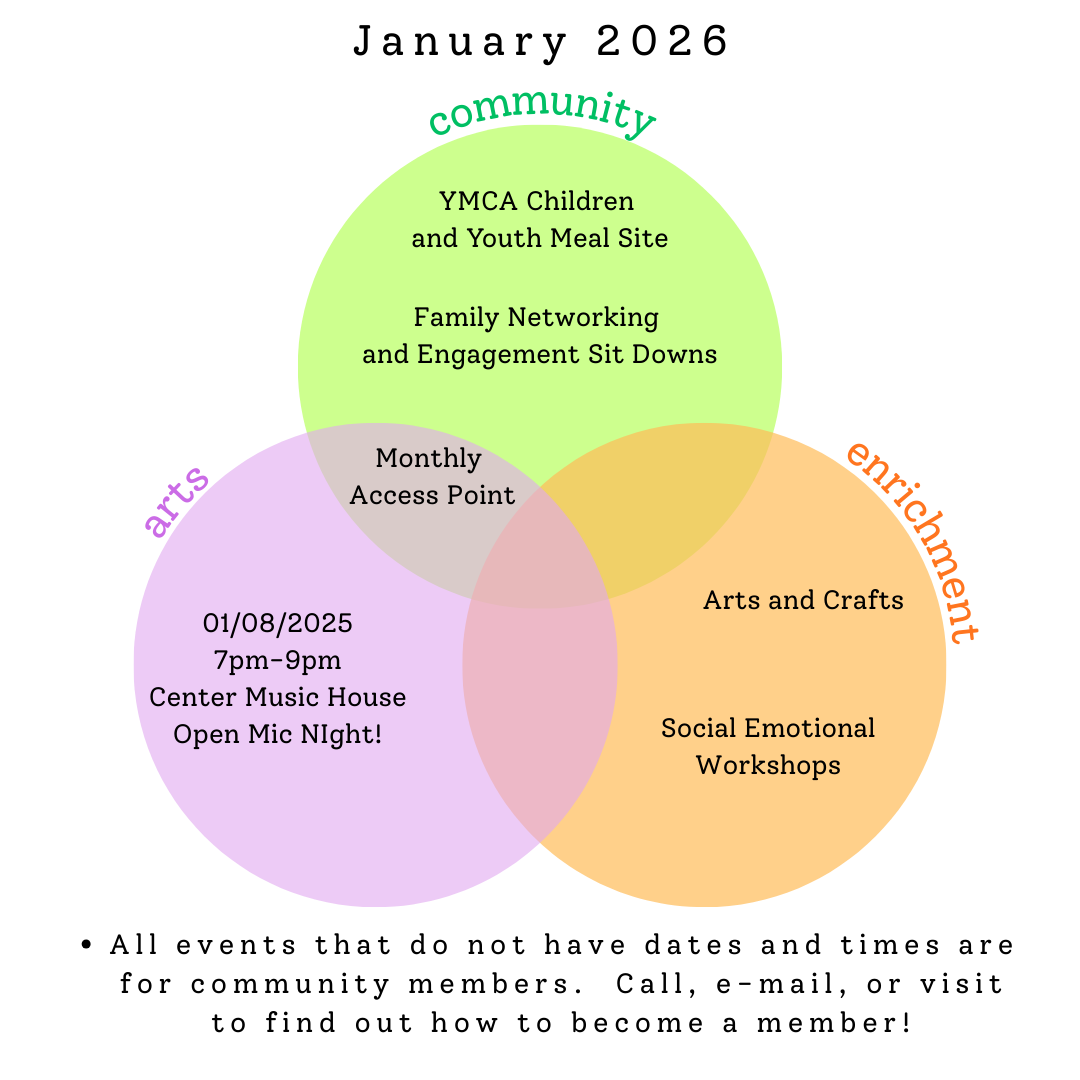 January 2026

community

YMCA Children and Youth Meal Site

Family Networking and Engagement Sit Downs

arts

Monthly Access Point

enrichment

01/08/2025
7pm-9pm
Center Music House
Open Mic NIght!

Arts and Crafts

Social Emotional Workshops

• All events that do not have dates and times are for community members. Call, e-mail, or visit to find out how to become a member!